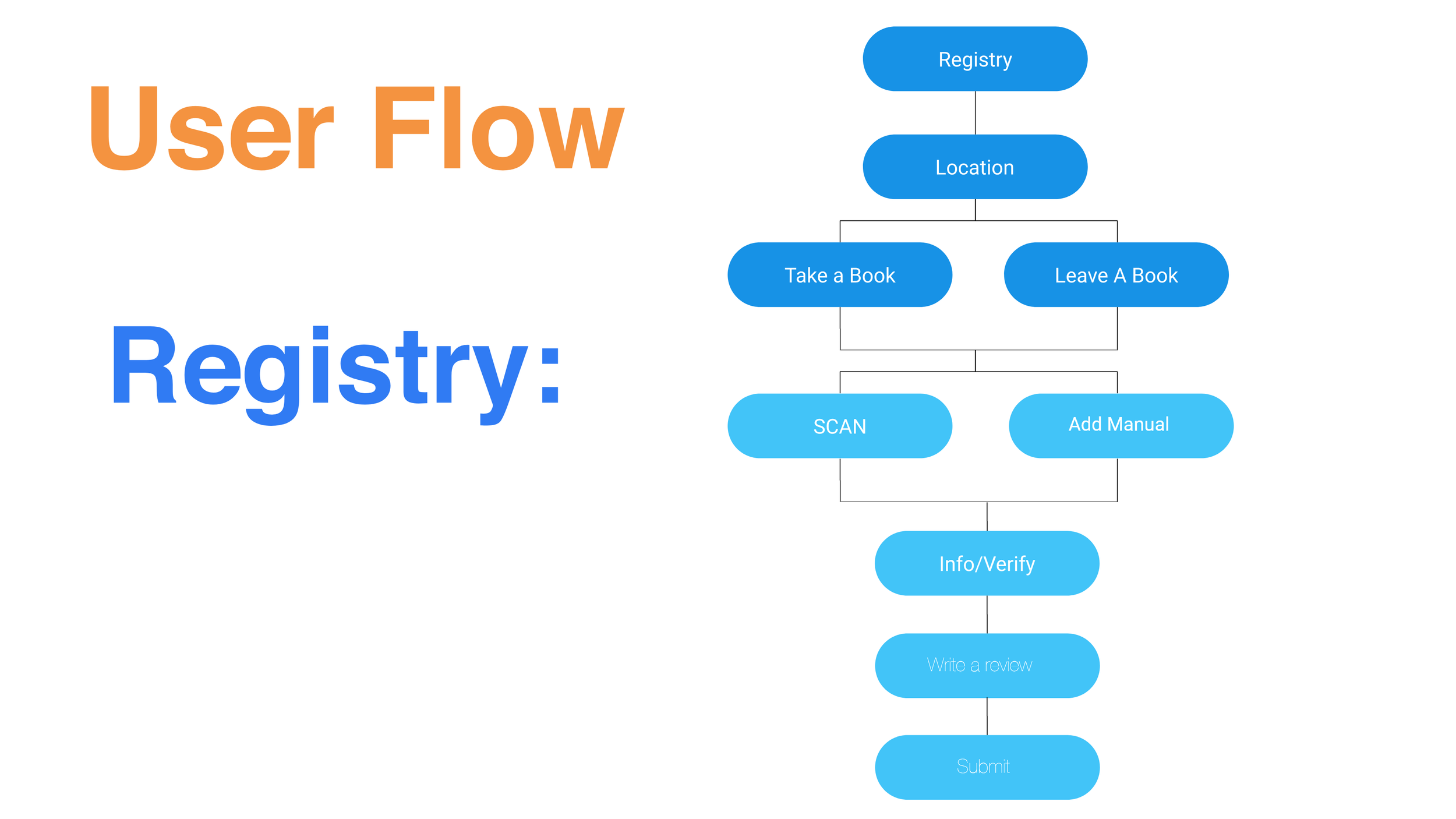 User Flow

Registry:

Registry

Location

Take a Book

Leave A Book

SCAN

Add Manual

Info/Verify

Write a review

Submit